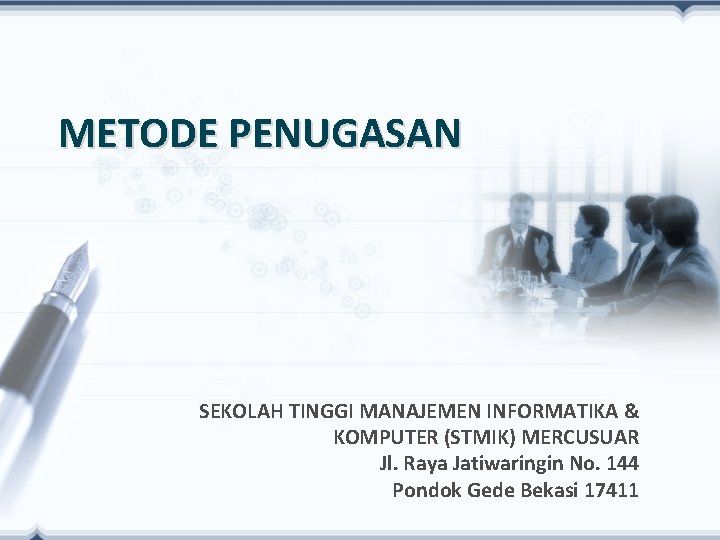 METODE PENUGASAN

SEKOLAH TINGGI MANAJEMEN INFORMATIKA & KOMPUTER (STMIK) MERCUSUAR
Jl. Raya Jatiwaringin No. 144
Pondok Gede Bekasi 17411